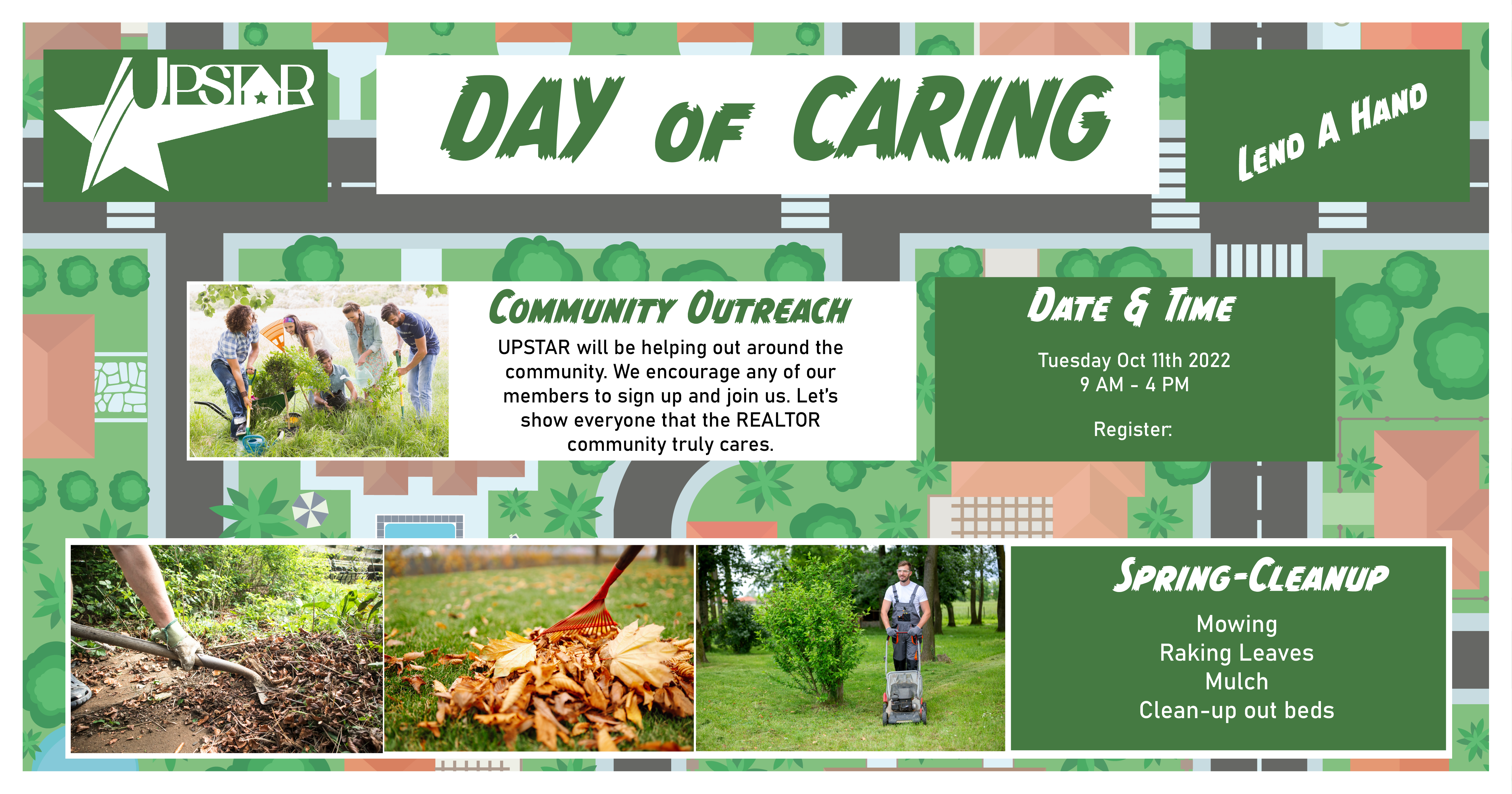 UPSTAR

DAY OF CARING

LEND A HAND

COMMUNITY OUTREACH

UPSTAR will be helping out around the community. We encourage any of our members to sign up and join us. Let's show everyone that the REALTOR community truly cares.

DATE & TIME

Tuesday Oct 11th 2022
9 AM - 4 PM

Register:

SPRING-CLEANUP

Mowing
Raking Leaves
Mulch
Clean-up out beds